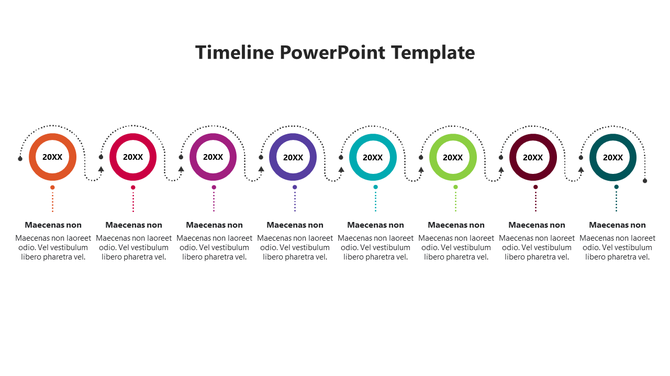 Timeline PowerPoint Template

20XX

Maecenas non

Maecenas non laoreet odio. Vel vestibulum libero pharetra vel.

20XX

Maecenas non

Maecenas non laoreet odio. Vel vestibulum libero pharetra vel.

20XX

Maecenas non

Maecenas non laoreet odio. Vel vestibulum libero pharetra vel.

20XX

Maecenas non

Maecenas non laoreet odio. Vel vestibulum libero pharetra vel.

20XX

Maecenas non

Maecenas non laoreet odio. Vel vestibulum libero pharetra vel.

20XX

Maecenas non

Maecenas non laoreet odio. Vel vestibulum libero pharetra vel.

20XX

Maecenas non

Maecenas non laoreet odio. Vel vestibulum libero pharetra vel.

20XX

Maecenas non

Maecenas non laoreet odio. Vel vestibulum libero pharetra vel.